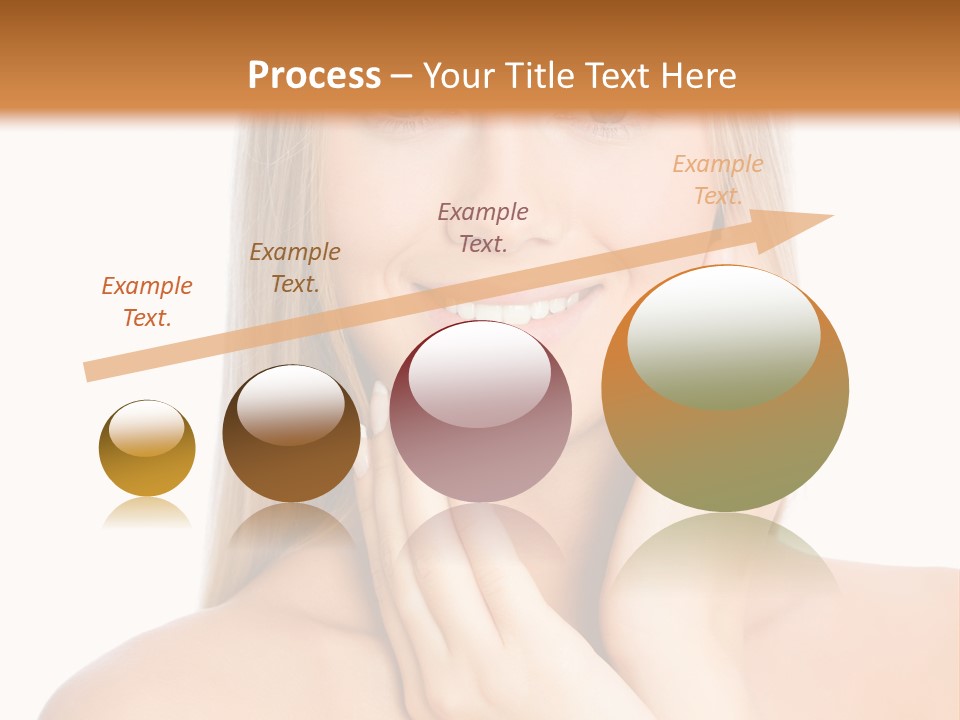 Process – Your Title Text Here

Example Text.

Example Text.

Example Text.

Example Text.